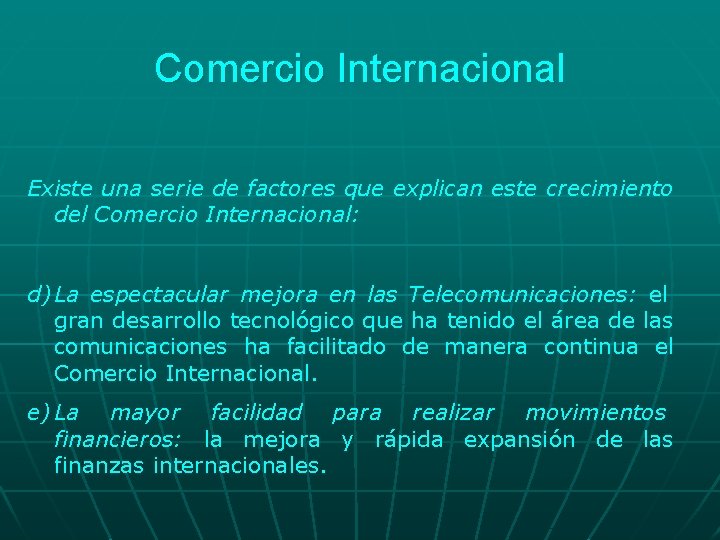 Comercio Internacional

Existe una serie de factores que explican este crecimiento del Comercio Internacional:

d) La espectacular mejora en las Telecomunicaciones: el gran desarrollo tecnológico que ha tenido el área de las comunicaciones ha facilitado de manera continua el Comercio Internacional.

e) La mayor facilidad para realizar movimientos financieros: la mejora y rápida expansión de las finanzas internacionales.